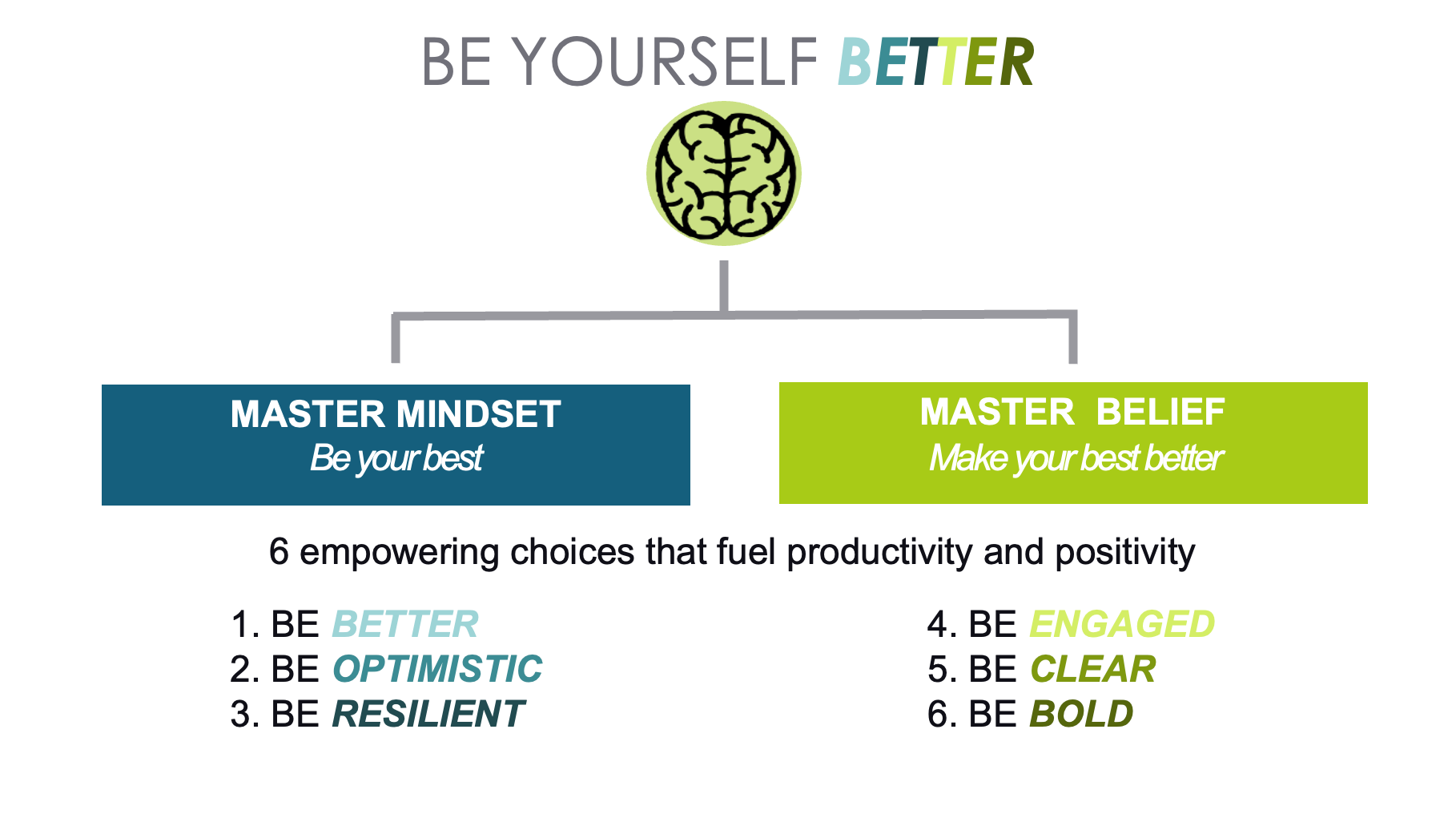 BE YOURSELF BETTER

MASTER MINDSET
Be your best

MASTER BELIEF
Make your best better

6 empowering choices that fuel productivity and positivity

1. BE BETTER
2. BE OPTIMISTIC
3. BE RESILIENT

4. BE ENGAGED
5. BE CLEAR
6. BE BOLD